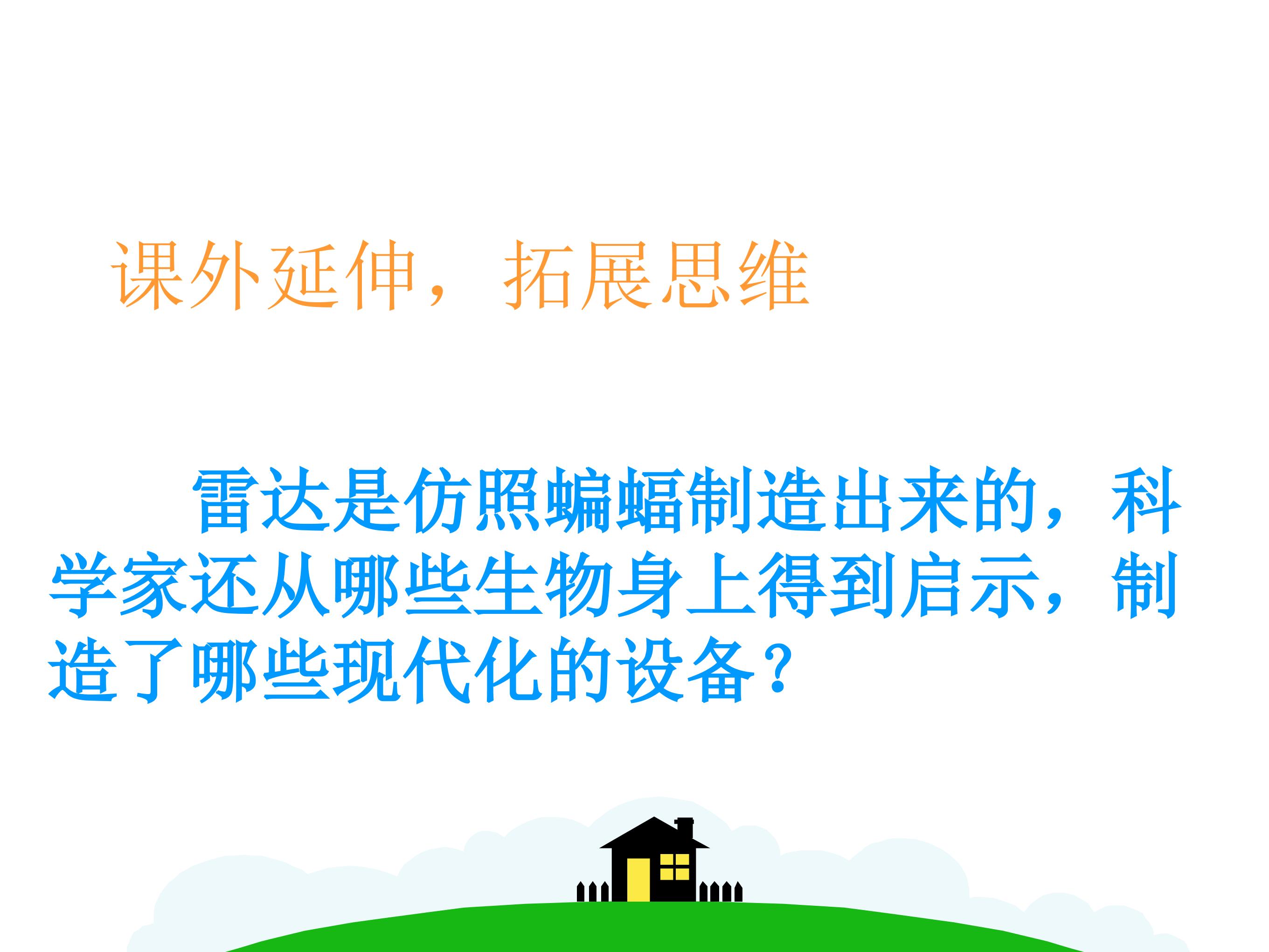 课外延伸，拓展思维

雷达是仿照蝙蝠制造出来的，科学家还从哪些生物身上得到启示，制造了哪些现代化的设备？